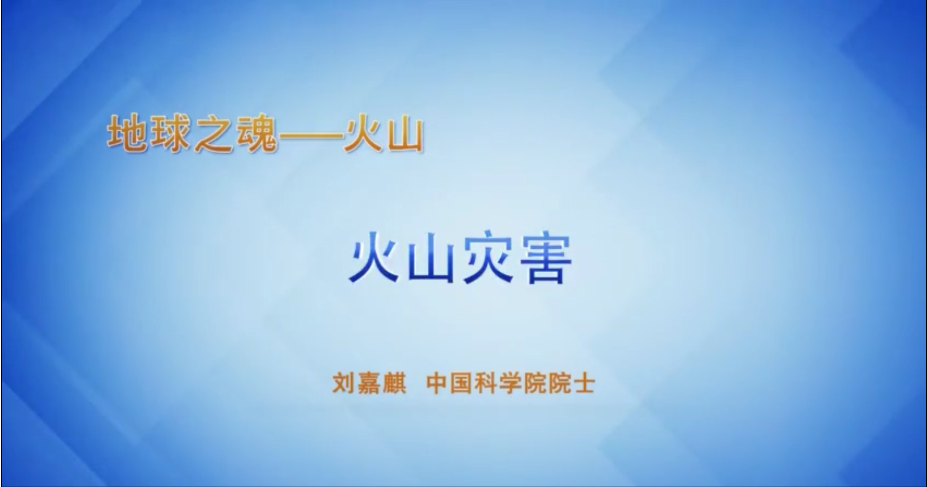 地球之魂——火山

火山灾害

刘嘉麒 中国科学院院士